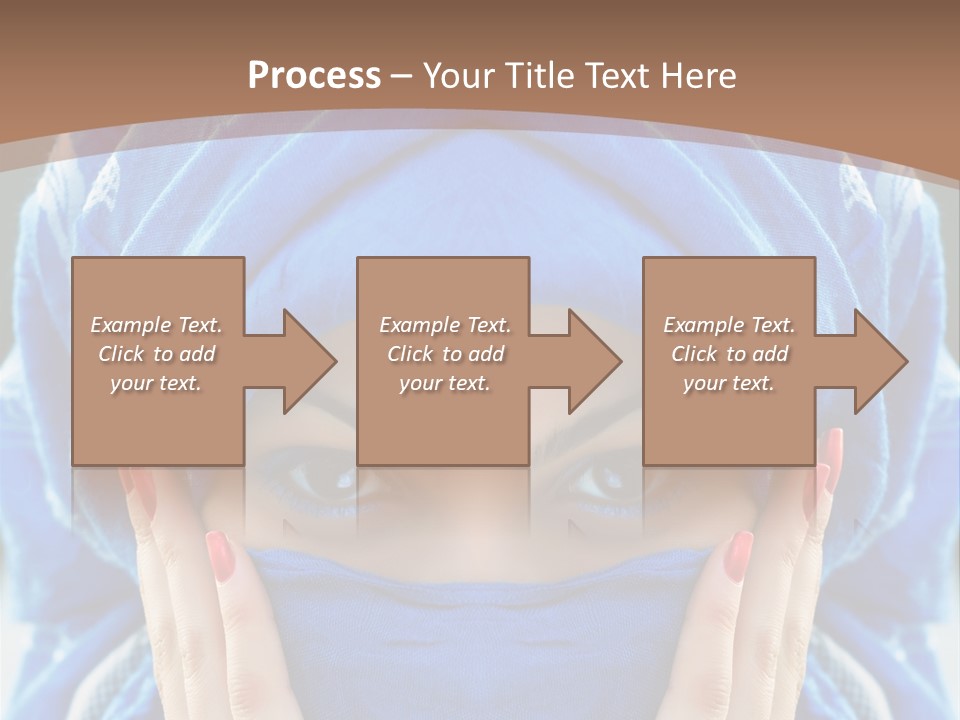 Process – Your Title Text Here

Example Text. Click to add your text.

Example Text. Click to add your text.

Example Text. Click to add your text.